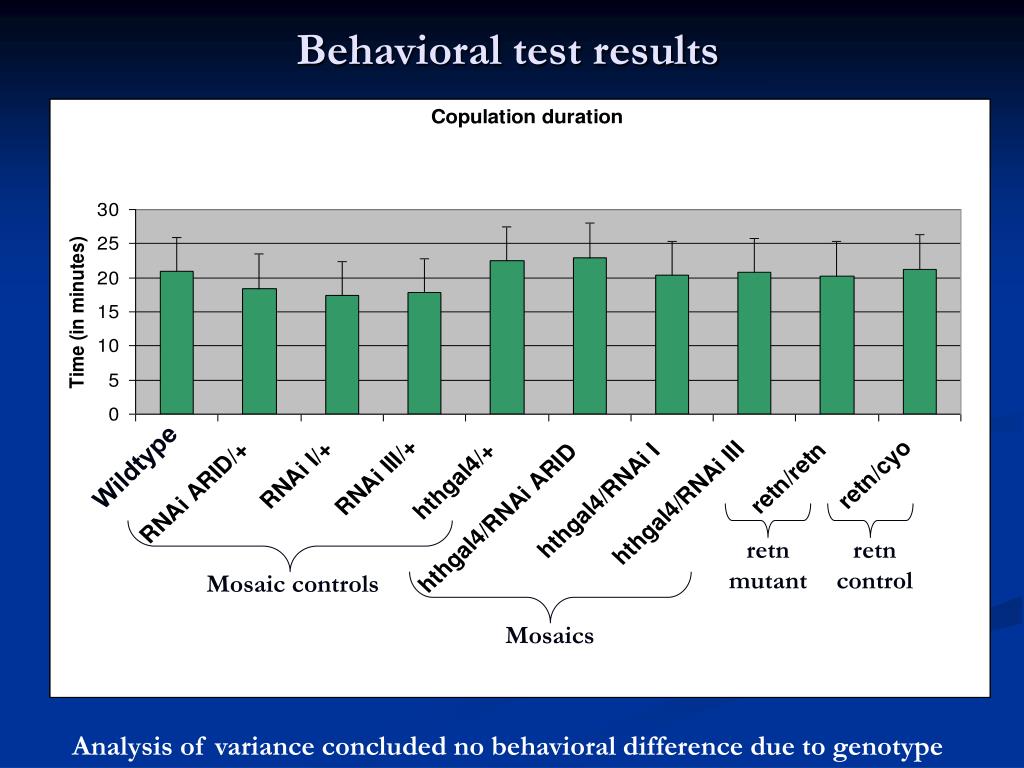 Behavioral test results

Copulation duration

Time (in minutes)

30
25
20
15
10
5
0

Wildtype
RNAi ARID/+
RNAi I/+
RNAi III/+
hthgal4/+
hthgal4/RNAi ARID
hthgal4/RNAi I
hthgal4/RNAi III
retn/retn
retn/cyo

Mosaic controls

Mosaics

retn mutant

retn control

Analysis of variance concluded no behavioral difference due to genotype